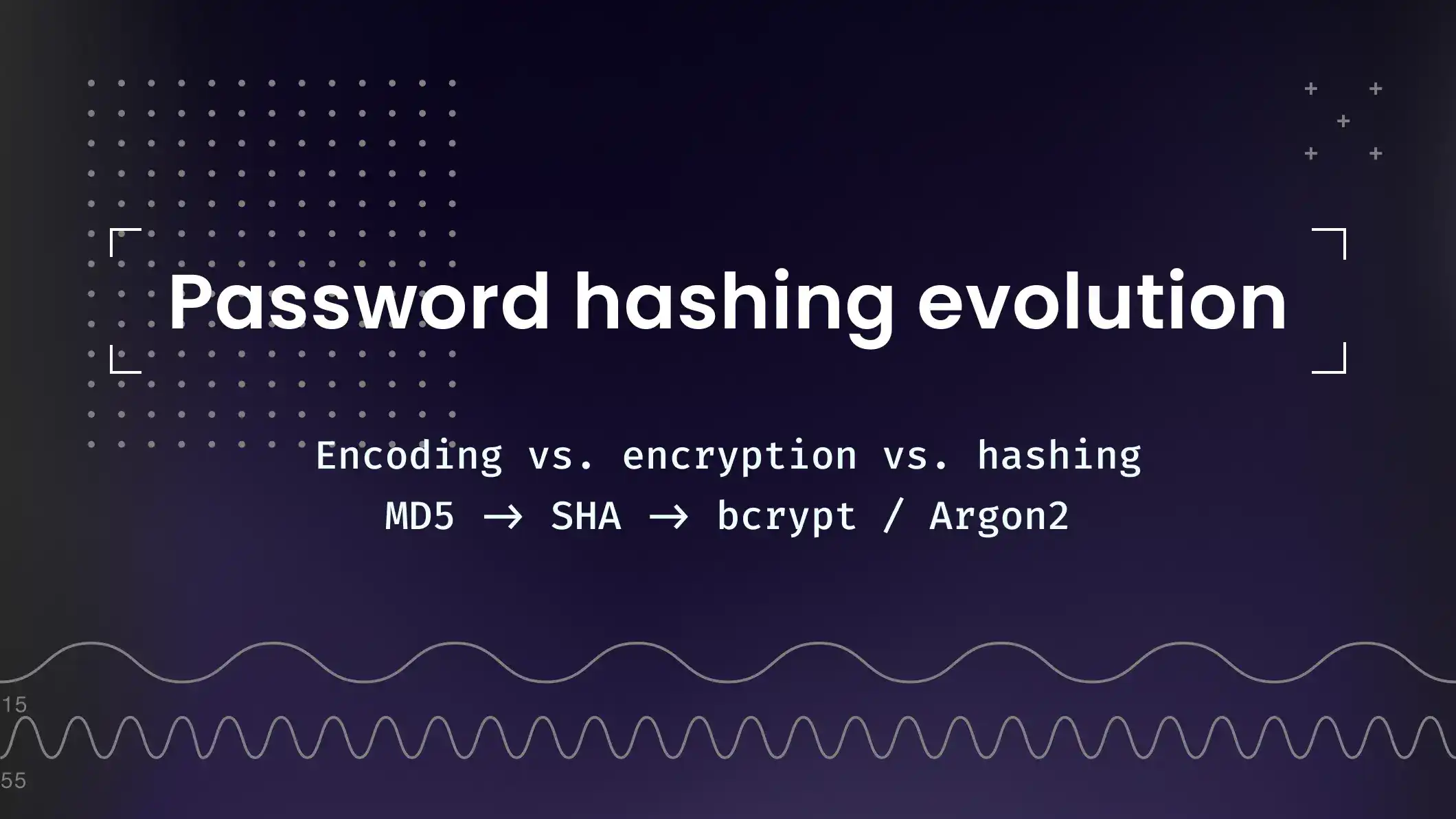 Password hashing evolution

Encoding vs. encryption vs. hashing
MD5 → SHA → bcrypt / Argon2

15
55